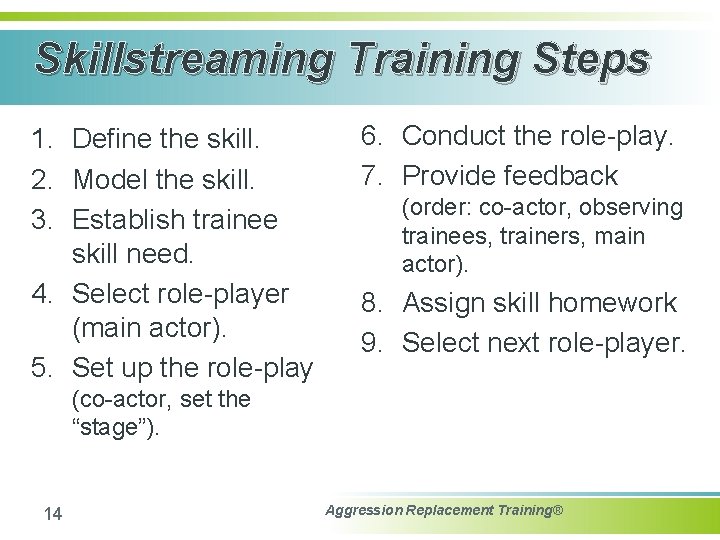 Skillstreaming Training Steps

1. Define the skill.
2. Model the skill.
3. Establish trainee skill need.
4. Select role-player (main actor).
5. Set up the role-play (co-actor, set the “stage”).

6. Conduct the role-play.
7. Provide feedback (order: co-actor, observing trainees, trainers, main actor).
8. Assign skill homework
9. Select next role-player.

14

Aggression Replacement Training®